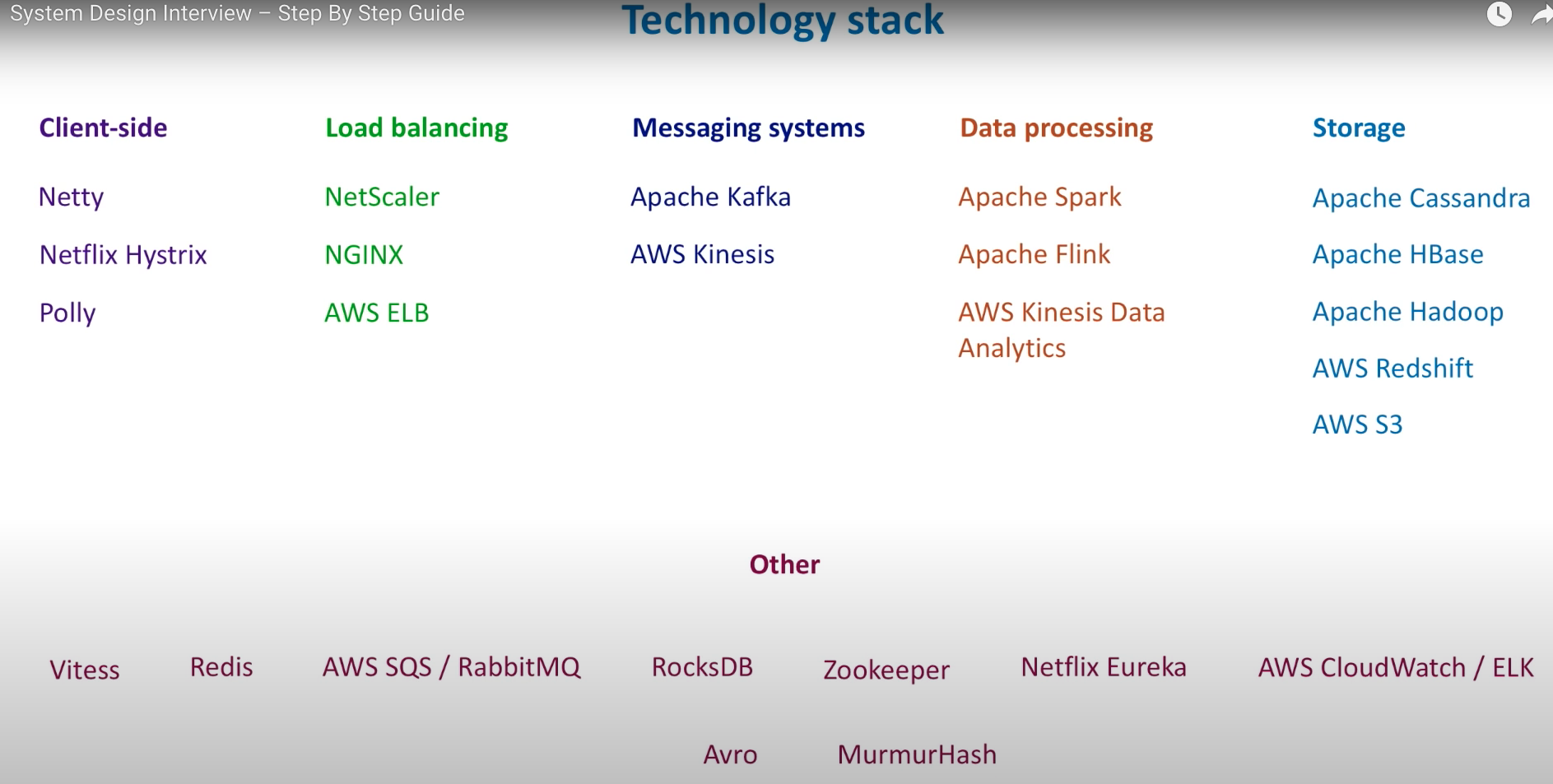 System Design Interview – Step By Step Guide

Technology stack

Client-side

Netty

Netflix Hystrix

Polly

Load balancing

NetScaler

NGINX

AWS ELB

Messaging systems

Apache Kafka

AWS Kinesis

Data processing

Apache Spark

Apache Flink

AWS Kinesis Data Analytics

Storage

Apache Cassandra

Apache HBase

Apache Hadoop

AWS Redshift

AWS S3

Other

Vitess

Redis

AWS SQS / RabbitMQ

RocksDB

Zookeeper

Netflix Eureka

AWS CloudWatch / ELK

Avro

MurmurHash